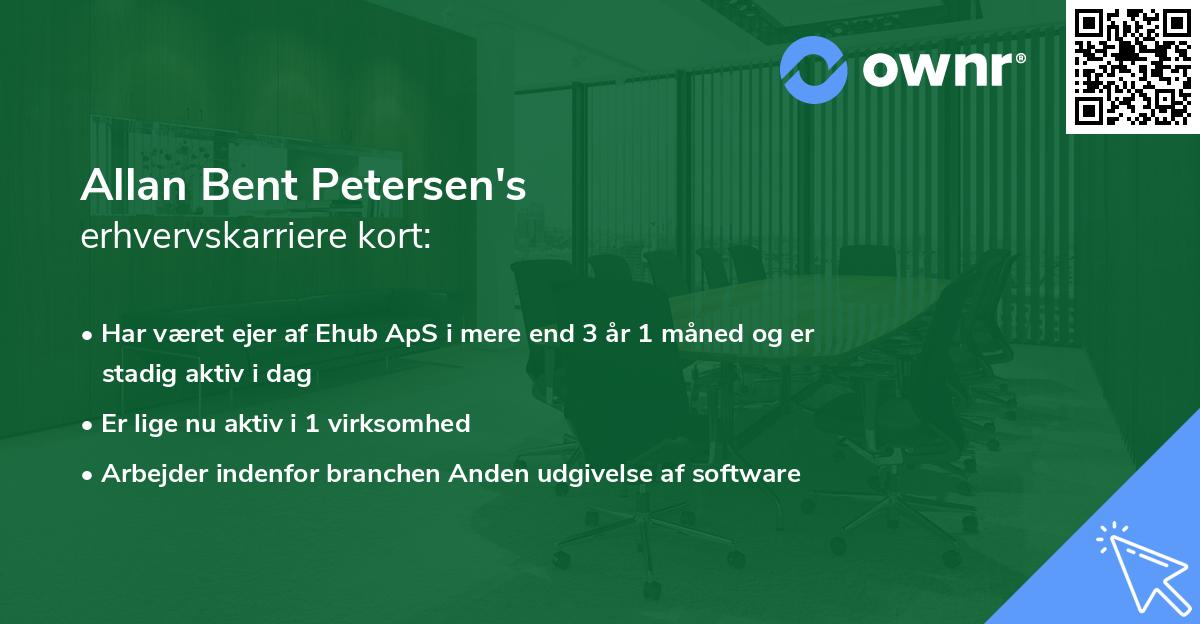 ownr®

Allan Bent Petersen's
erhvervskarriere kort:

• Har været ejer af Ehub ApS i mere end 3 år 1 måned og er stadig aktiv i dag
• Er lige nu aktiv i 1 virksomhed
• Arbejder indenfor branchen Anden udgivelse af software